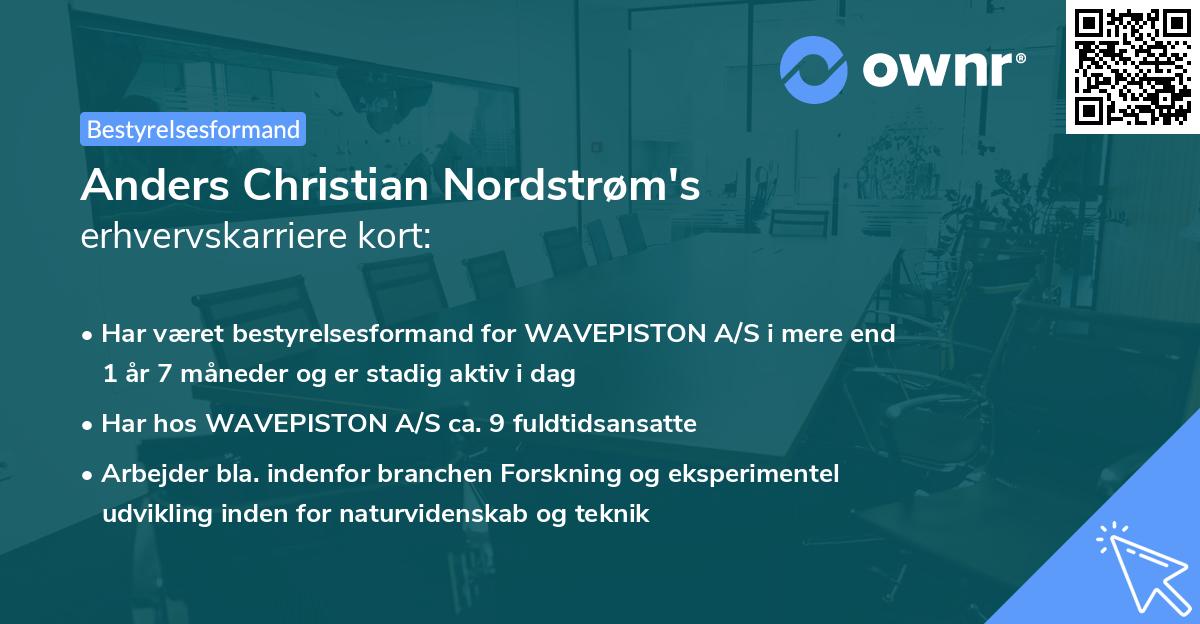 ownr®

Bestyrelsesformand

Anders Christian Nordstrøm's
erhvervskarriere kort:

• Har været bestyrelsesformand for WAVEPISTON A/S i mere end 1 år 7 måneder og er stadig aktiv i dag

• Har hos WAVEPISTON A/S ca. 9 fuldtidsansatte

• Arbejder bla. indenfor branchen Forskning og eksperimentel udvikling inden for naturvidenskab og teknik